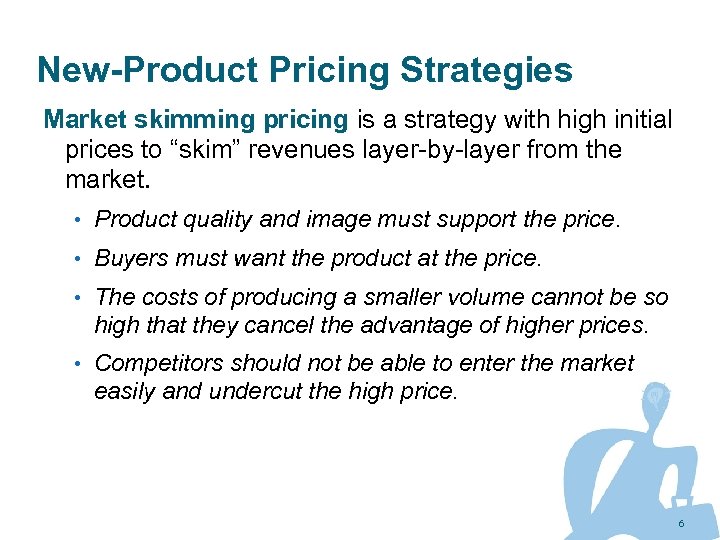 New-Product Pricing Strategies

Market skimming pricing is a strategy with high initial prices to “skim” revenues layer-by-layer from the market.

• Product quality and image must support the price.

• Buyers must want the product at the price.

• The costs of producing a smaller volume cannot be so high that they cancel the advantage of higher prices.

• Competitors should not be able to enter the market easily and undercut the high price.

6